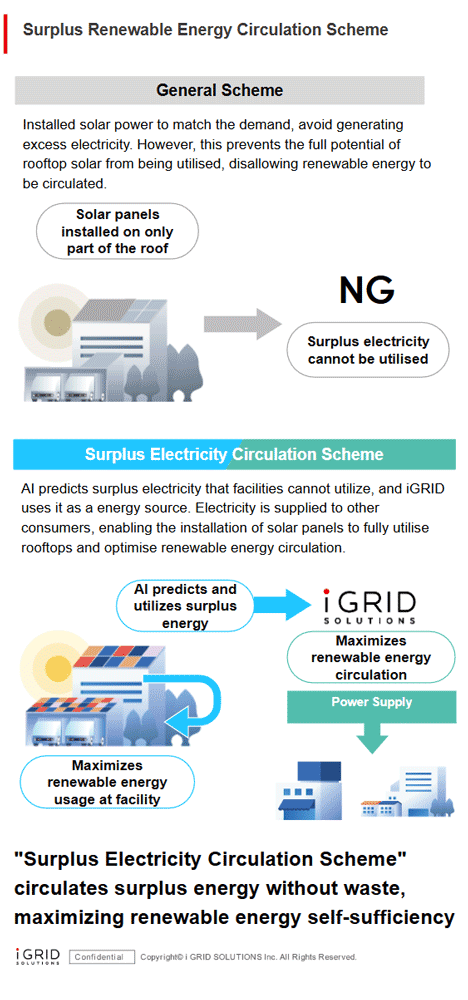 Surplus Renewable Energy Circulation Scheme

General Scheme

Installed solar power to match the demand, avoid generating excess electricity. However, this prevents the full potential of rooftop solar from being utilised, disallowing renewable energy to be circulated.

Solar panels installed on only part of the roof

NG

Surplus electricity cannot be utilised

Surplus Electricity Circulation Scheme

AI predicts surplus electricity that facilities cannot utilize, and iGRID uses it as a energy source. Electricity is supplied to other consumers, enabling the installation of solar panels to fully utilise rooftops and optimise renewable energy circulation.

AI predicts and utilizes surplus energy

iGRID SOLUTIONS

Maximizes renewable energy circulation

Power Supply

Maximizes renewable energy usage at facility

"Surplus Electricity Circulation Scheme" circulates surplus energy without waste, maximizing renewable energy self-sufficiency

iGRID SOLUTIONS Confidential Copyright© i GRID SOLUTIONS Inc. All Rights Reserved.